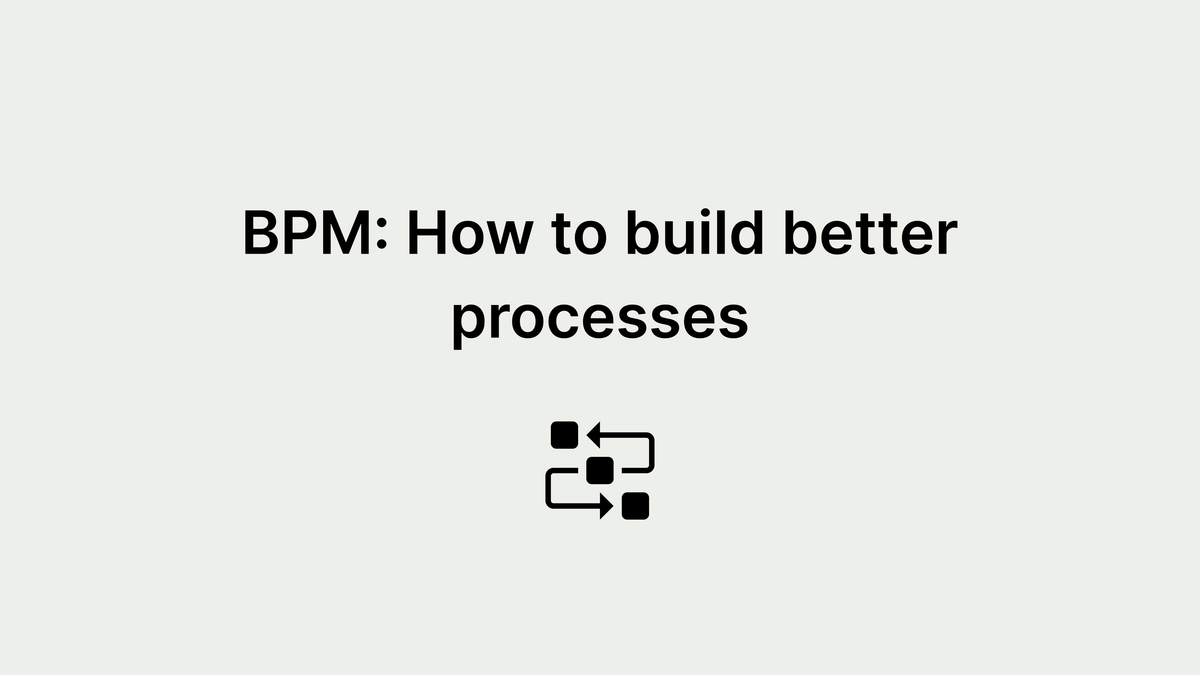 BPM: How to build better processes